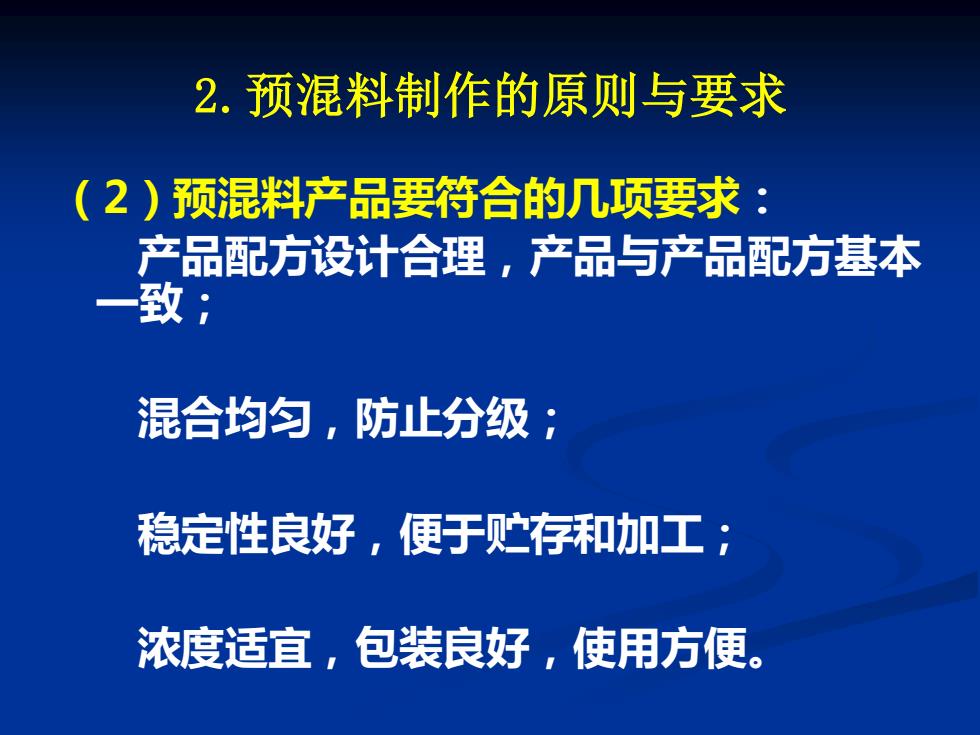 2. 预混料制作的原则与要求

（2）预混料产品要符合的几项要求：

产品配方设计合理，产品与产品配方基本一致；

混合均匀，防止分级；

稳定性良好，便于贮存和加工；

浓度适宜，包装良好，使用方便。